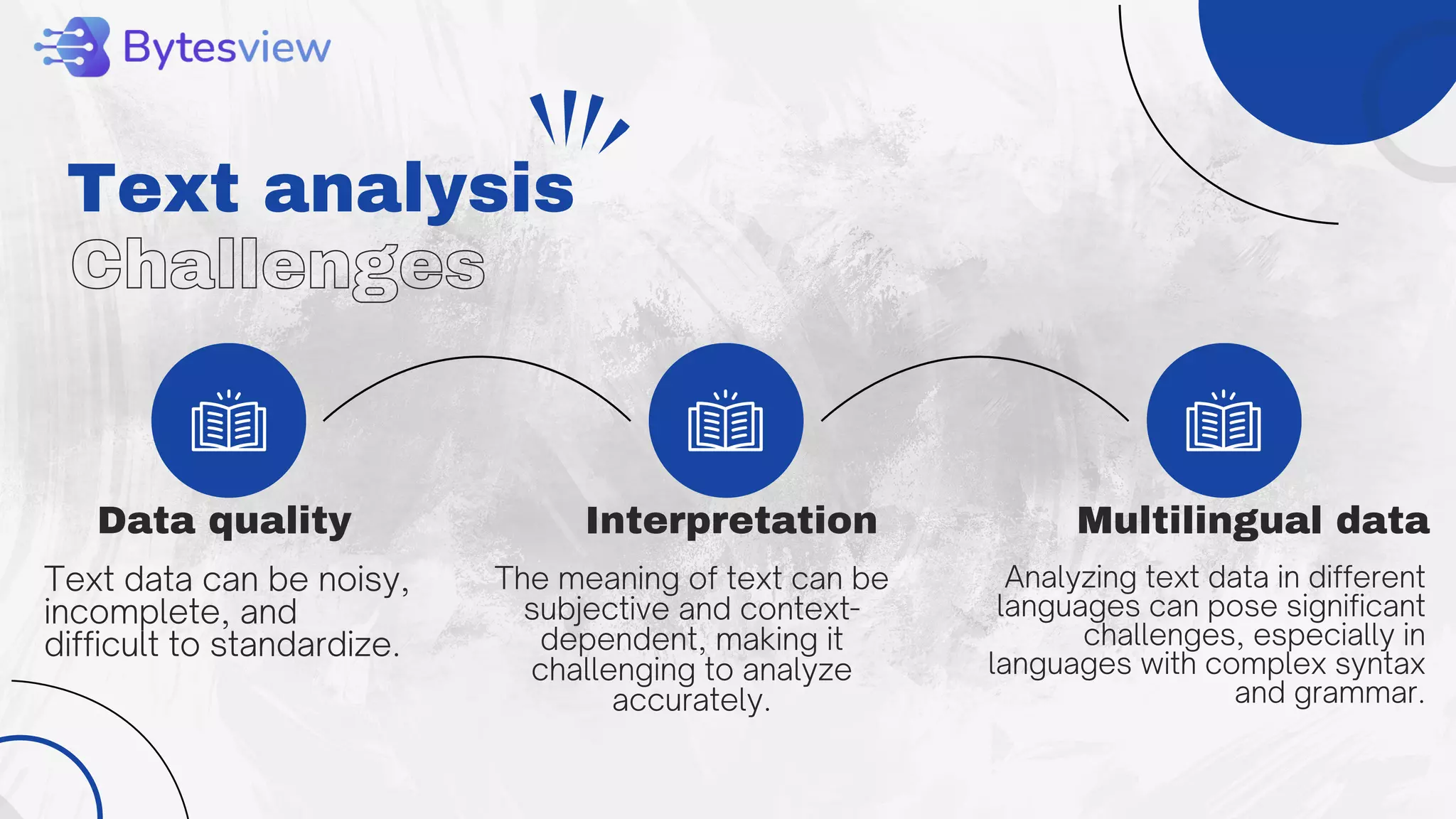 Bytesview

Text analysis
Challenges

Data quality

Text data can be noisy, incomplete, and difficult to standardize.

Interpretation

The meaning of text can be subjective and context-dependent, making it challenging to analyze accurately.

Multilingual data

Analyzing text data in different languages can pose significant challenges, especially in languages with complex syntax and grammar.